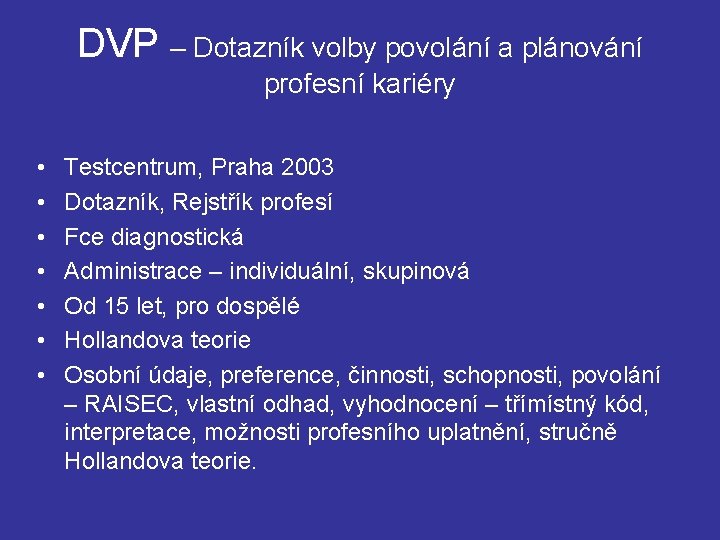 DVP – Dotazník volby povolání a plánování profesní kariéry

• Testcentrum, Praha 2003
• Dotazník, Rejstřík profesí
• Fce diagnostická
• Administrace – individuální, skupinová
• Od 15 let, pro dospělé
• Hollandova teorie
• Osobní údaje, preference, činnosti, schopnosti, povolání – RAISEC, vlastní odhad, vyhodnocení – třímístný kód, interpretace, možnosti profesního uplatnění, stručně Hollandova teorie.